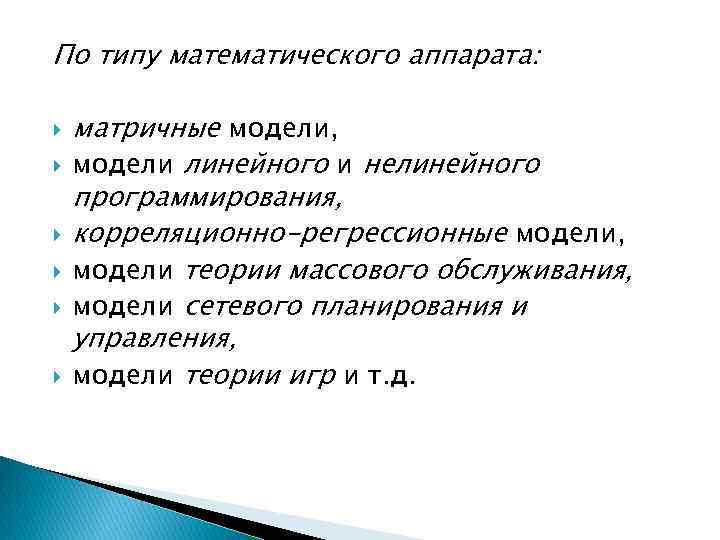 По типу математического аппарата:

матричные модели,
модели линейного и нелинейного программирования,
корреляционно-регрессионные модели,
модели теории массового обслуживания,
модели сетевого планирования и управления,
модели теории игр и т.д.